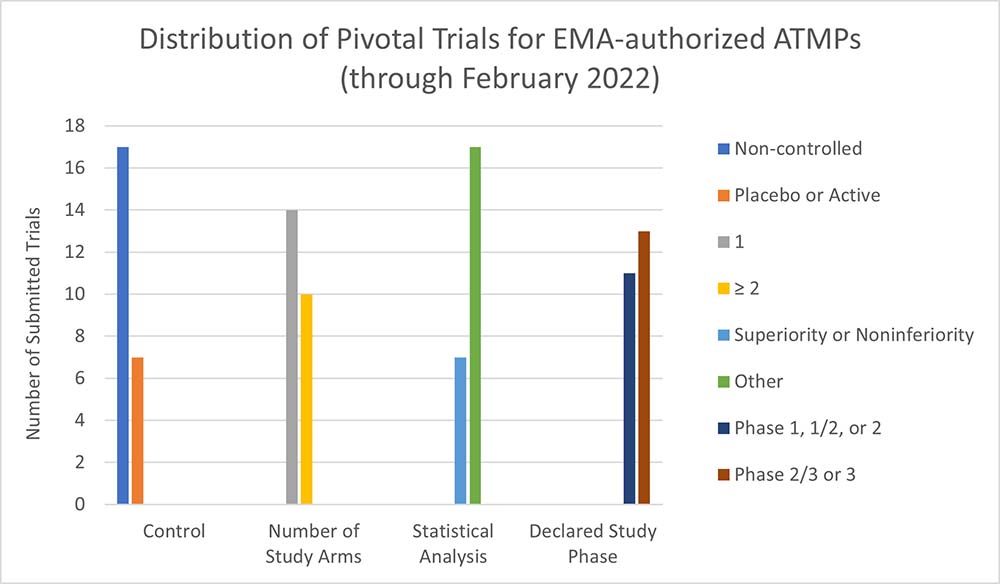 Distribution of Pivotal Trials for EMA-authorized ATMPs (through February 2022)

Number of Submitted Trials

18
16
14
12
10
8
6
4
2
0

Control
Number of Study Arms
Statistical Analysis
Declared Study Phase

Non-controlled
Placebo or Active
1
≥ 2
Superiority or Noninferiority
Other
Phase 1, 1/2, or 2
Phase 2/3 or 3